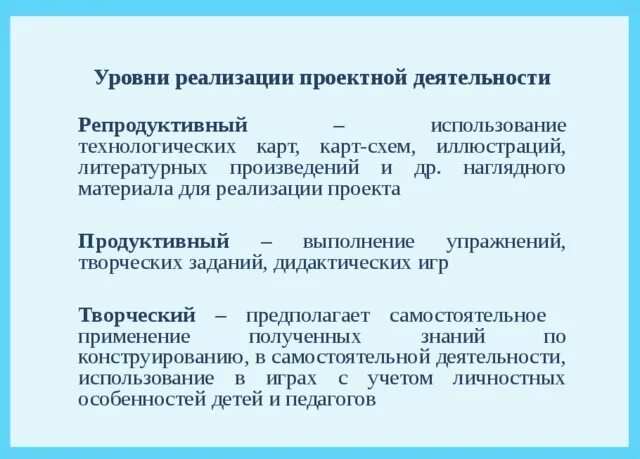 Уровни реализации проектной деятельности

Репродуктивный – использование технологических карт, карт-схем, иллюстраций, литературных произведений и др. наглядного материала для реализации проекта

Продуктивный – выполнение упражнений, творческих заданий, дидактических игр

Творческий – предполагает самостоятельное применение полученных знаний по конструированию, в самостоятельной деятельности, использование в играх с учетом личностных особенностей детей и педагогов